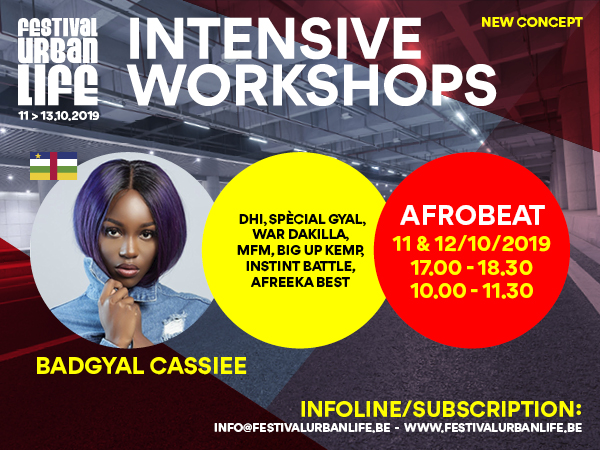 FESTIVAL URBAN LIFE
11 > 13.10.2019

INTENSIVE WORKSHOPS

NEW CONCEPT

DHI, SPÈCIAL GYAL, WAR DAKILLA, MFM, BIG UP KEMP, INSTINT BATTLE, AFREEKA BEST

AFROBEAT
11 & 12/10/2019
17.00 - 18.30
10.00 - 11.30

BADGYAL CASSIEE

INFOLINE/SUBSCRIPTION:
INFO@FESTIVALURBANLIFE.BE - WWW.FESTIVALURBANLIFE.BE